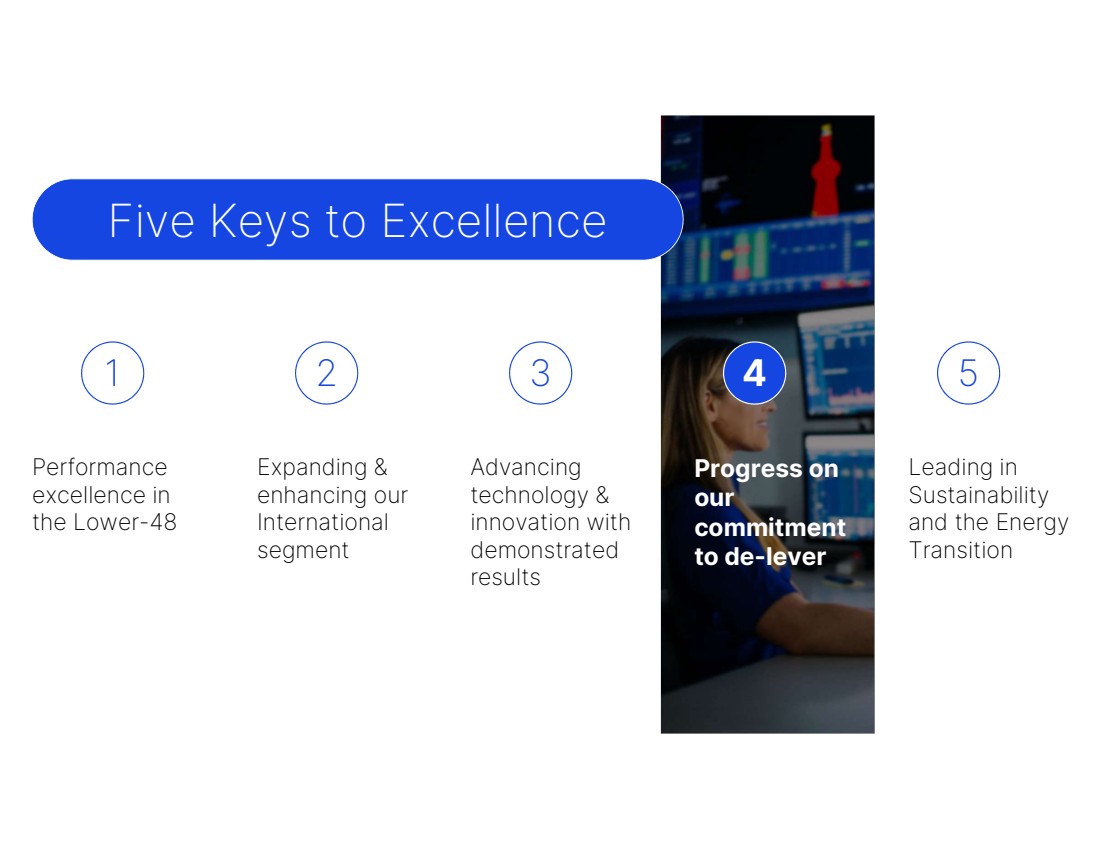 Five Keys to Excellence

1

Performance excellence in the Lower-48

2

Expanding & enhancing our International segment

3

Advancing technology & innovation with demonstrated results

4

Progress on our commitment to de-lever

5

Leading in Sustainability and the Energy Transition